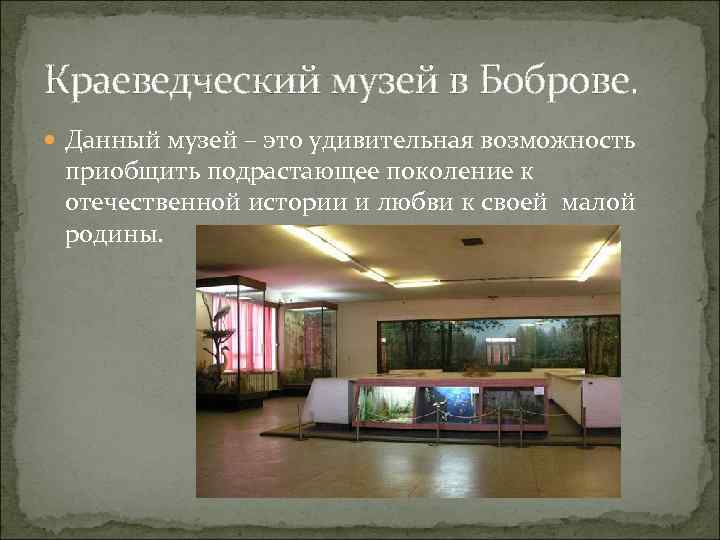 Краеведческий музей в Боброве.

Данный музей – это удивительная возможность приобщить подрастающее поколение к отечественной истории и любви к своей малой родины.